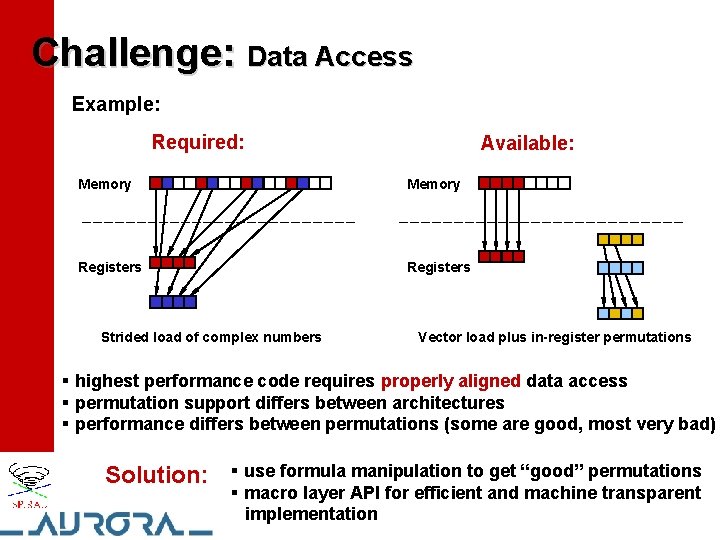 Challenge: Data Access

Example:

Required:

Memory

Registers

Strided load of complex numbers

Available:

Memory

Registers

Vector load plus in-register permutations

▪ highest performance code requires properly aligned data access
▪ permutation support differs between architectures
▪ performance differs between permutations (some are good, most very bad)

Solution:

▪ use formula manipulation to get "good" permutations
▪ macro layer API for efficient and machine transparent implementation

SP.SA.

AURORA